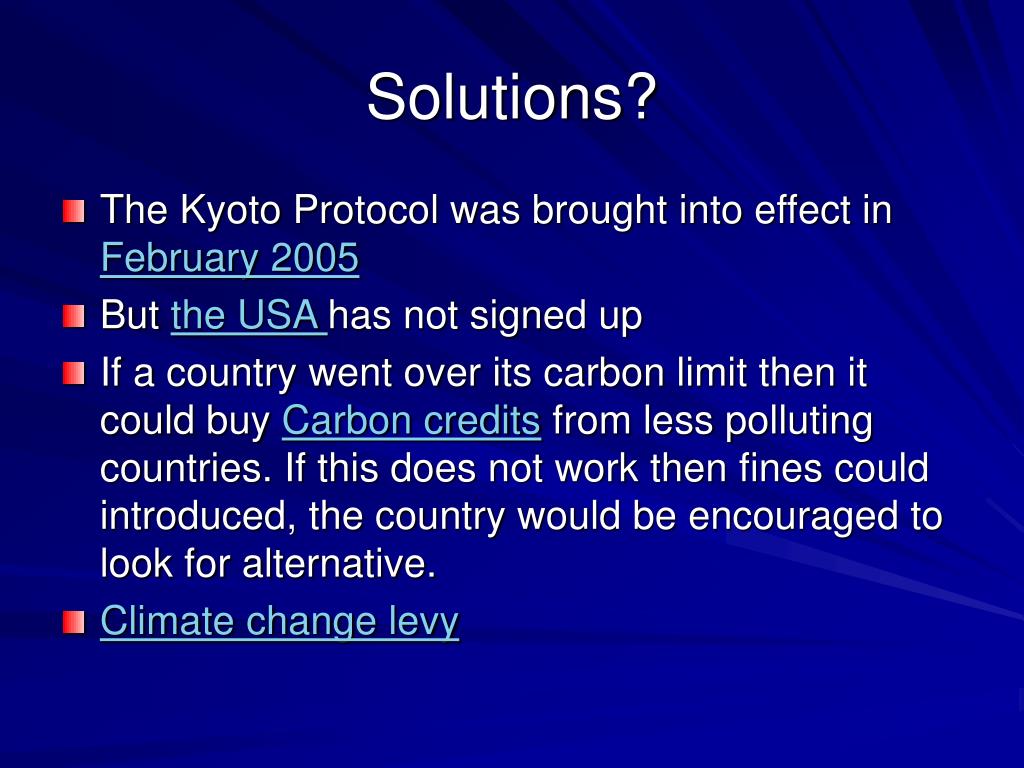 Solutions?

The Kyoto Protocol was brought into effect in February 2005

But the USA has not signed up

If a country went over its carbon limit then it could buy Carbon credits from less polluting countries. If this does not work then fines could introduced, the country would be encouraged to look for alternative.

Climate change levy